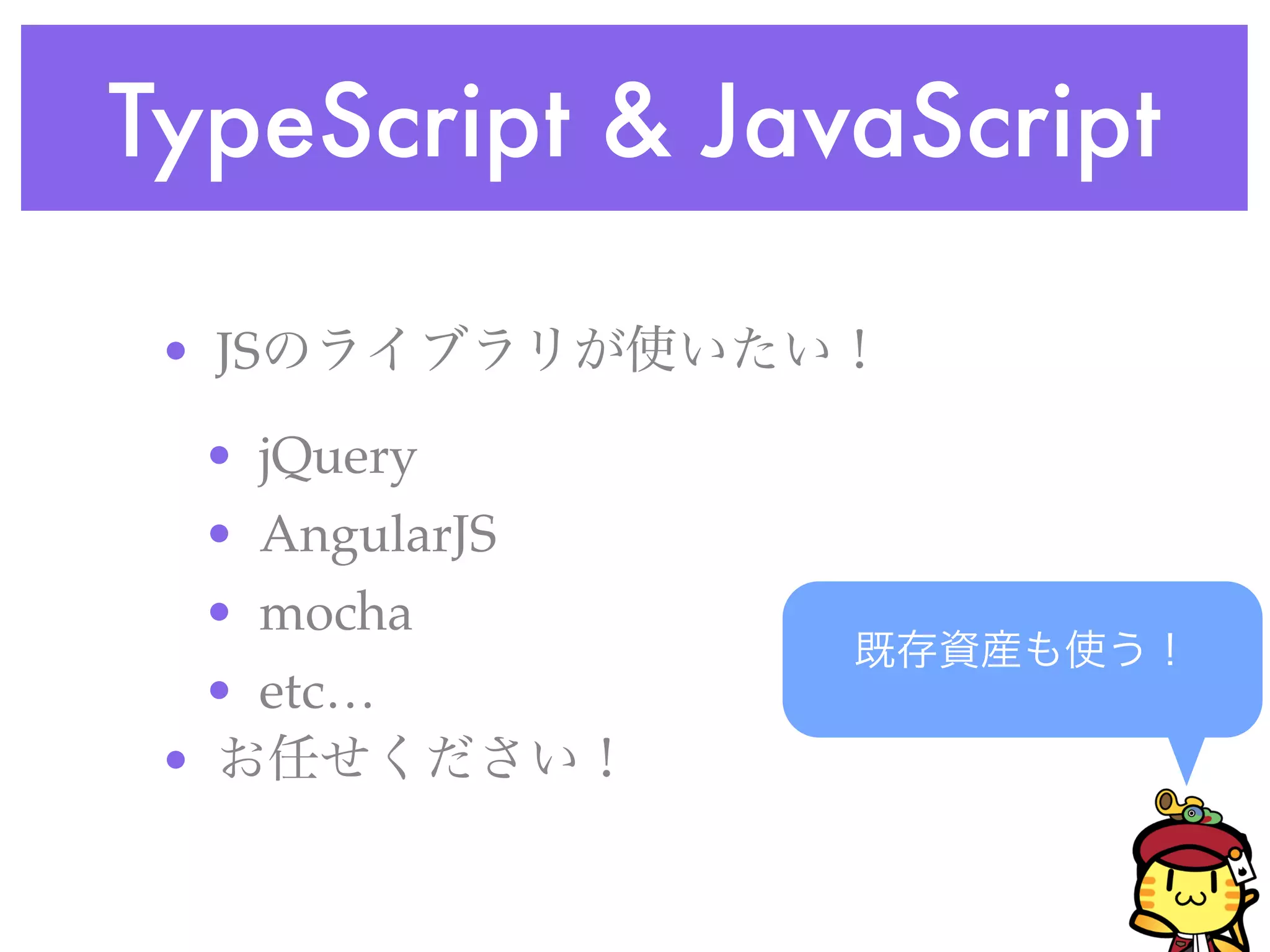 TypeScript & JavaScript

• JSのライブラリが使いたい！
  • jQuery
  • AngularJS
  • mocha
  • etc…
• お任せください！

既存資産も使う！